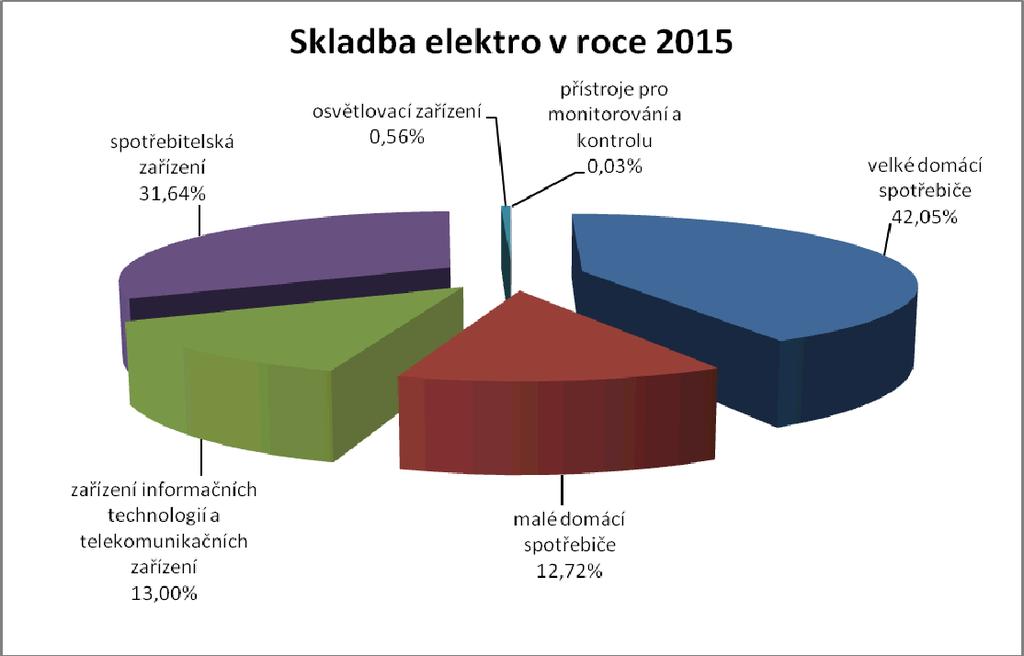 Skladba elektro v roce 2015

osvětlovací zařízení
0,56%

přístroje pro monitorování a kontrolu
0,03%

spotřebitelská zařízení
31,64%

velké domácí spotřebiče
42,05%

zařízení informačních technologií a telekomunikačních zařízení
13,00%

malé domácí spotřebiče
12,72%